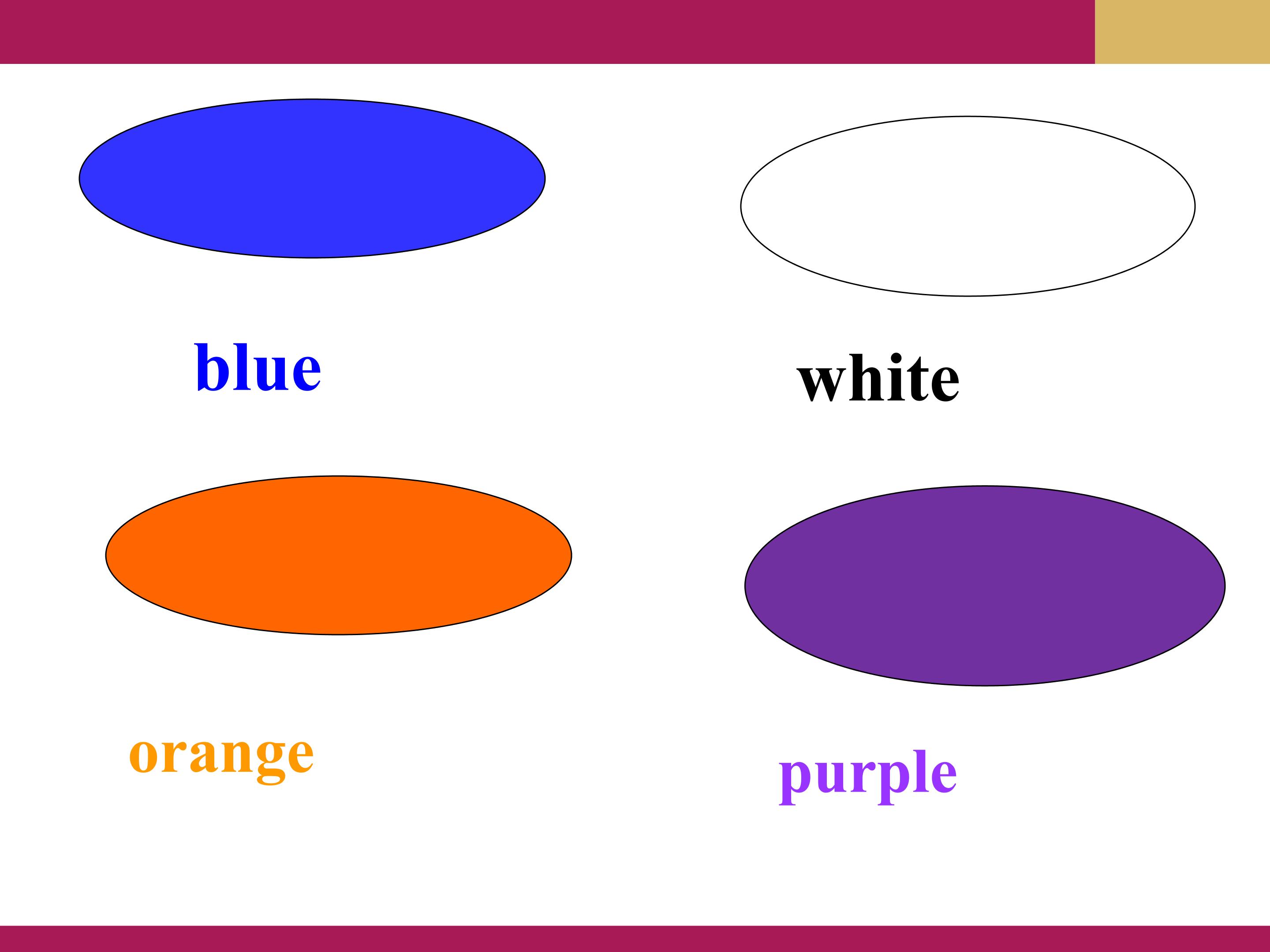 blue

white

orange

purple